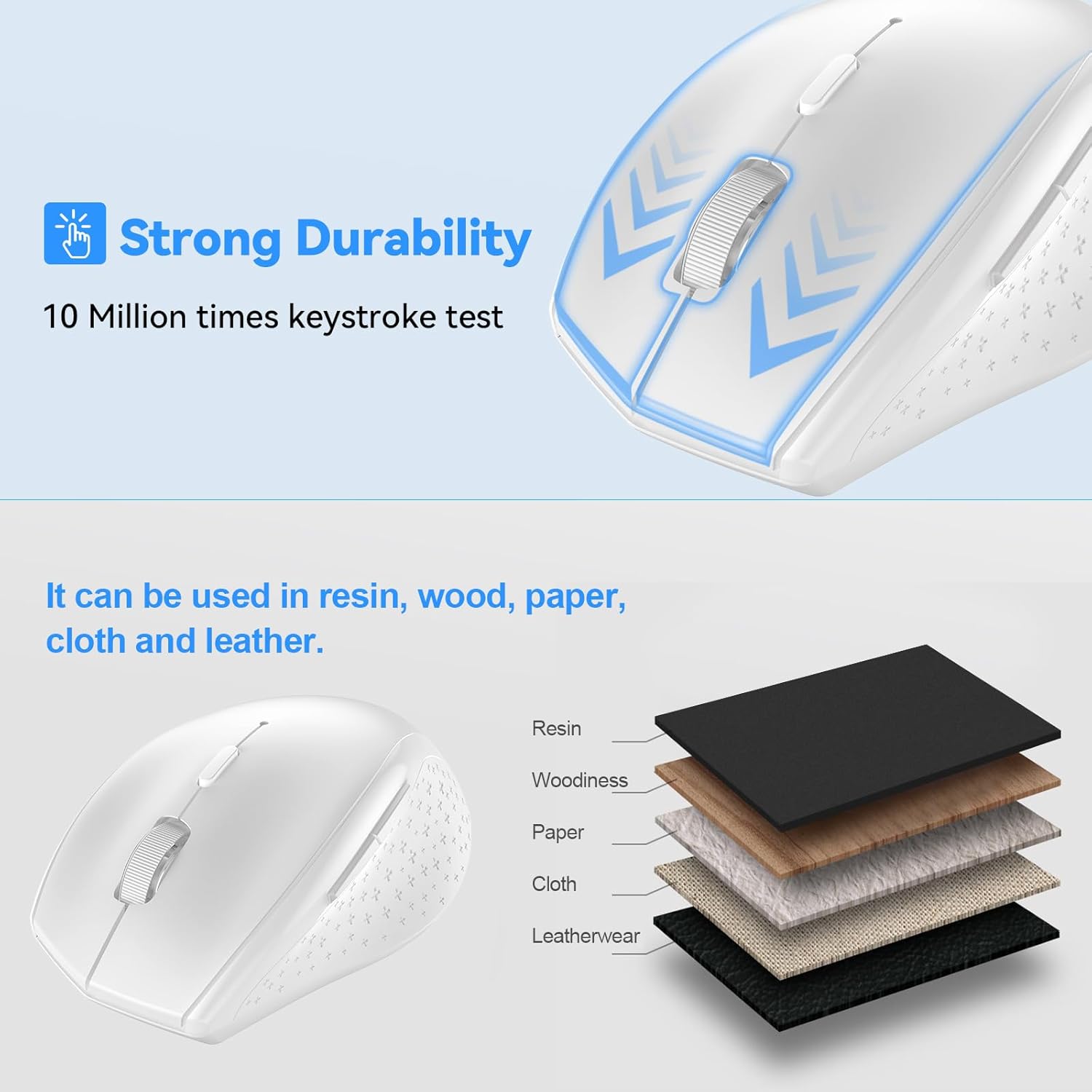 Strong Durability

10 Million times keystroke test

It can be used in resin, wood, paper, cloth and leather.

Resin

Woodiness

Paper

Cloth

Leatherwear